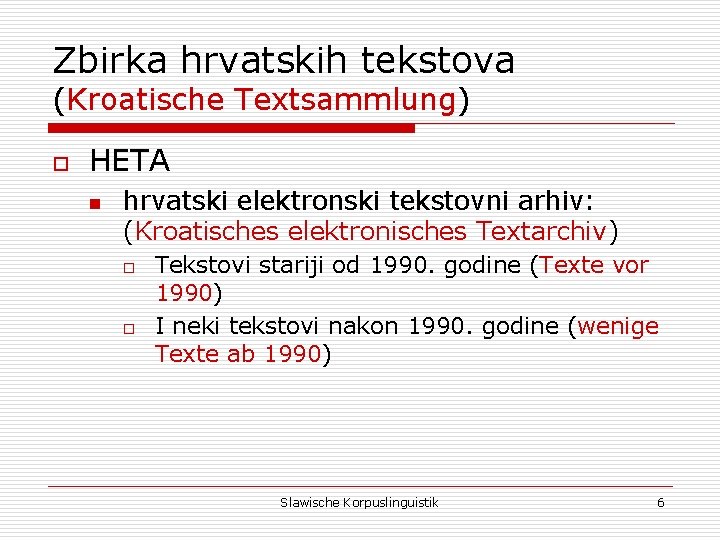 Zbirka hrvatskih tekstova
(Kroatische Textsammlung)

HETA

hrvatski elektronski tekstovni arhiv: (Kroatisches elektronisches Textarchiv)

Tekstovi stariji od 1990. godine (Texte vor 1990)

I neki tekstovi nakon 1990. godine (wenige Texte ab 1990)

Slawische Korpuslinguistik

6